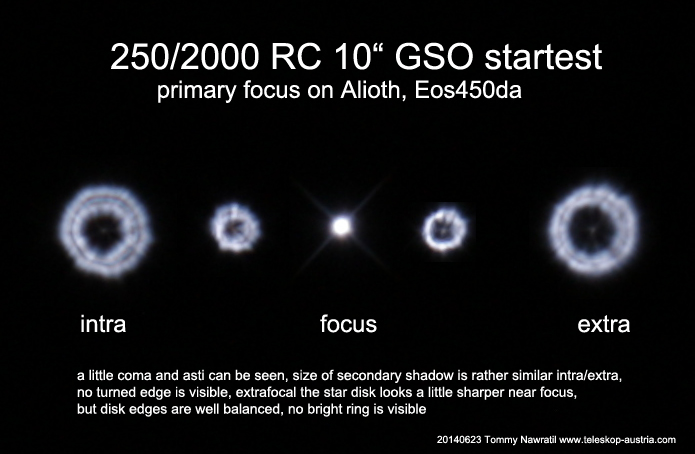 250/2000 RC 10“ GSO startest
primary focus on Alioth, Eos450da

intra focus extra

a little coma and asti can be seen, size of secondary shadow is rather similar intra/extra, no turned edge is visible, extrafocal the star disk looks a little sharper near focus, but disk edges are well balanced, no bright ring is visible

20140623 Tommy Nawratil www.teleskop-austria.com